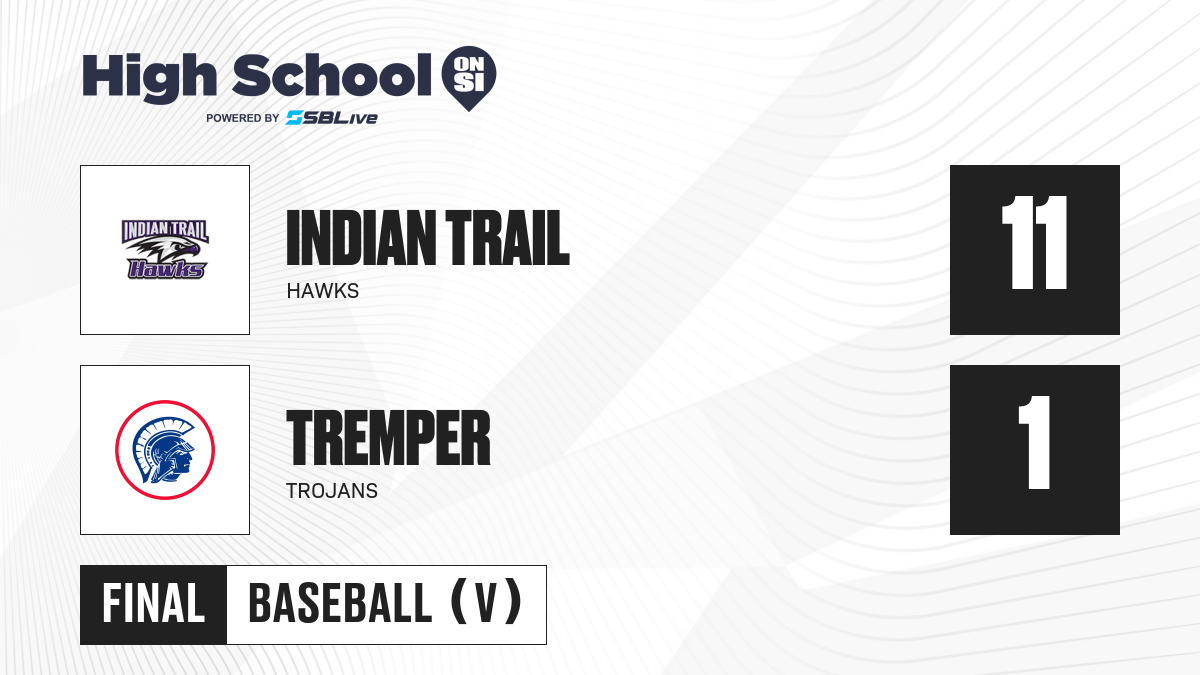 High School ON SI
POWERED BY SBLive

INDIAN TRAIL
Hawks

INDIAN TRAIL
HAWKS

11

TREMPER
TROJANS

1

FINAL BASEBALL (V)